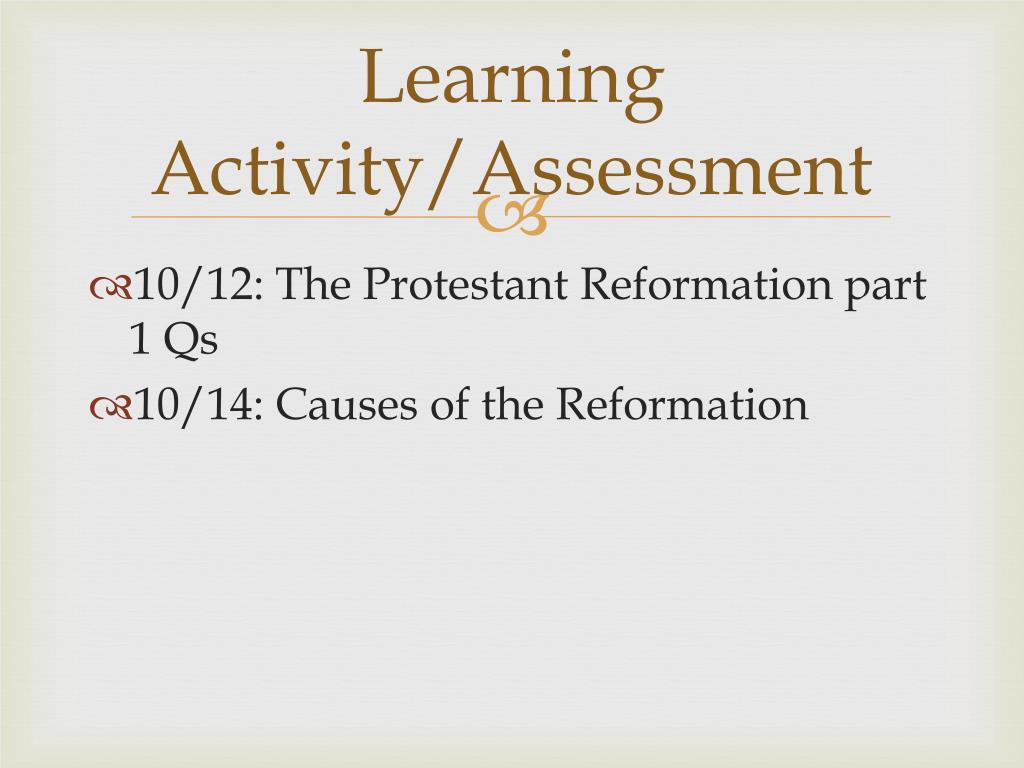 Learning Activity/Assessment

10/12: The Protestant Reformation part 1 Qs

10/14: Causes of the Reformation